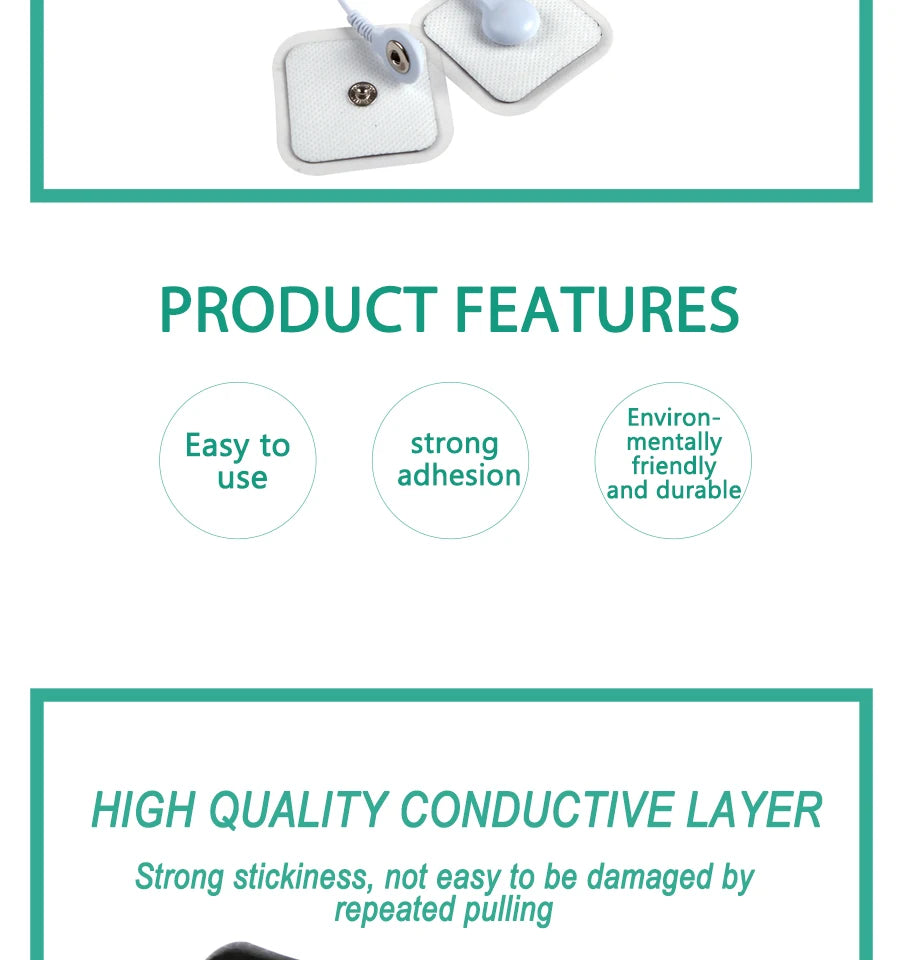 PRODUCT FEATURES

Easy to use

strong adhesion

Environmentally friendly and durable

HIGH QUALITY CONDUCTIVE LAYER

Strong stickiness, not easy to be damaged by repeated pulling